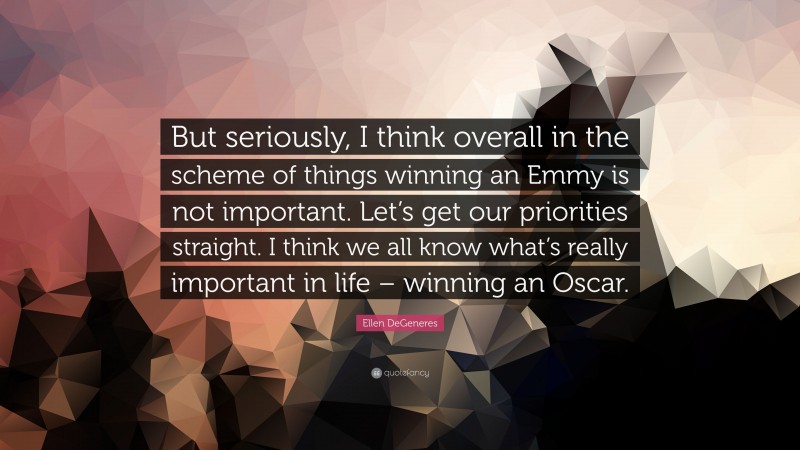 But seriously, I think overall in the scheme of things winning an Emmy is not important. Let's get our priorities straight. I think we all know what's really important in life – winning an Oscar.

Ellen DeGeneres

quotefancy